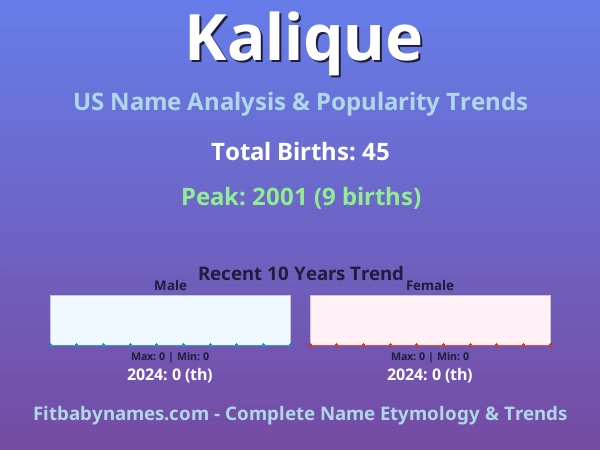 Kalique

US Name Analysis & Popularity Trends

Total Births: 45

Peak: 2001 (9 births)

Recent 10 Years Trend

Male

Max: 0 | Min: 0

2024: 0 (th)

Female

Max: 0 | Min: 0

2024: 0 (th)

Fitbabynames.com - Complete Name Etymology & Trends